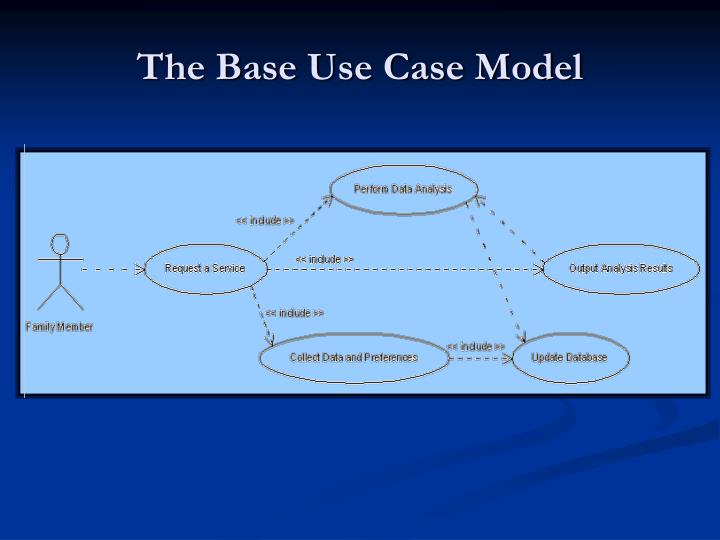 The Base Use Case Model

Perform Data Analysis

<< include >>

<< include >>

Request a Service

Output Analysis Results

Family Member

<< include >>

Collect Data and Preferences

<< include >>

Update Database